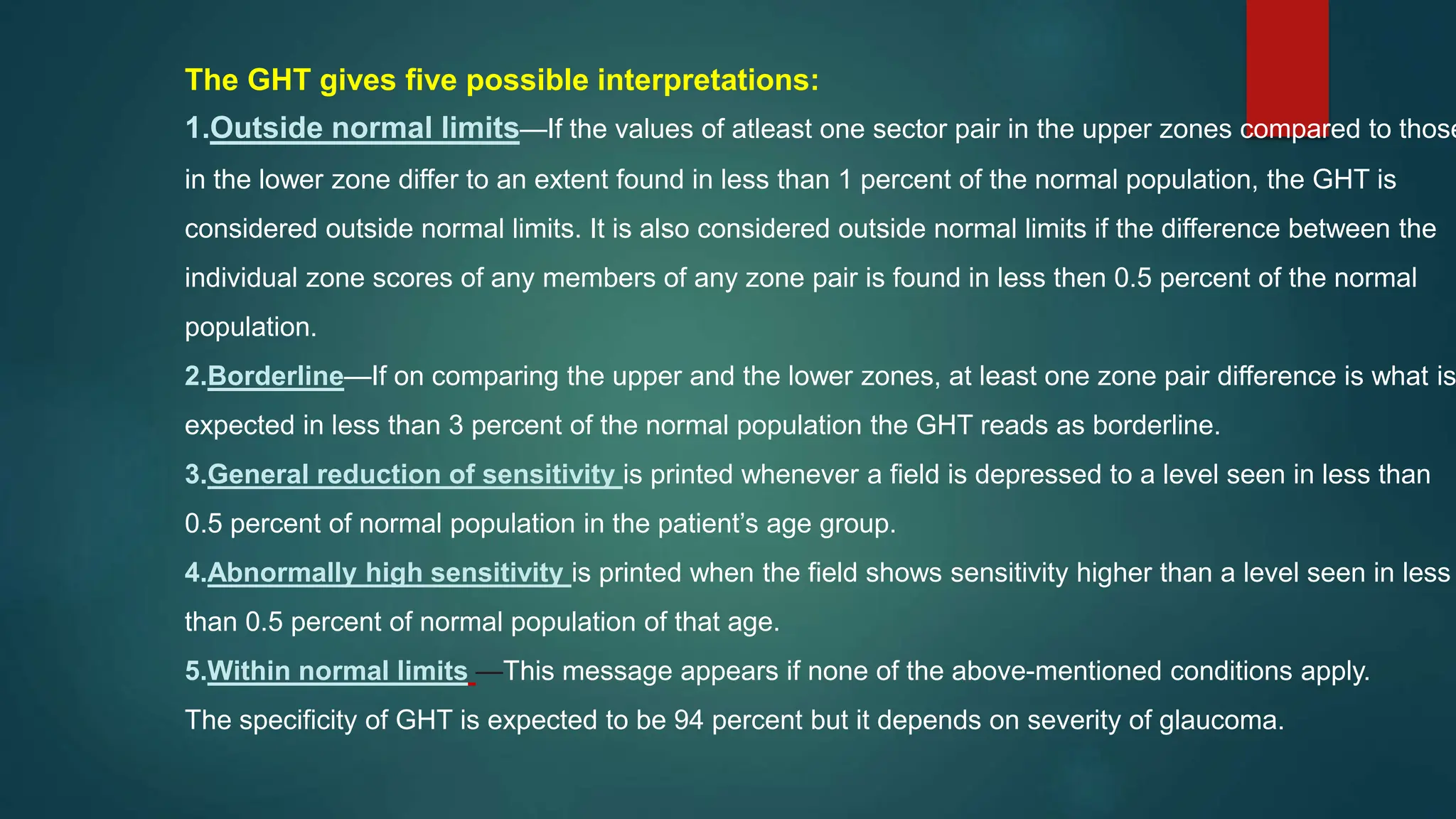 The GHT gives five possible interpretations:

1.Outside normal limits—If the values of atleast one sector pair in the upper zones compared to those in the lower zone differ to an extent found in less than 1 percent of the normal population, the GHT is considered outside normal limits. It is also considered outside normal limits if the difference between the individual zone scores of any members of any zone pair is found in less then 0.5 percent of the normal population.

2.Borderline—If on comparing the upper and the lower zones, at least one zone pair difference is what is expected in less than 3 percent of the normal population the GHT reads as borderline.

3.General reduction of sensitivity is printed whenever a field is depressed to a level seen in less than 0.5 percent of normal population in the patient's age group.

4.Abnormally high sensitivity is printed when the field shows sensitivity higher than a level seen in less than 0.5 percent of normal population of that age.

5.Within normal limits —This message appears if none of the above-mentioned conditions apply.

The specificity of GHT is expected to be 94 percent but it depends on severity of glaucoma.